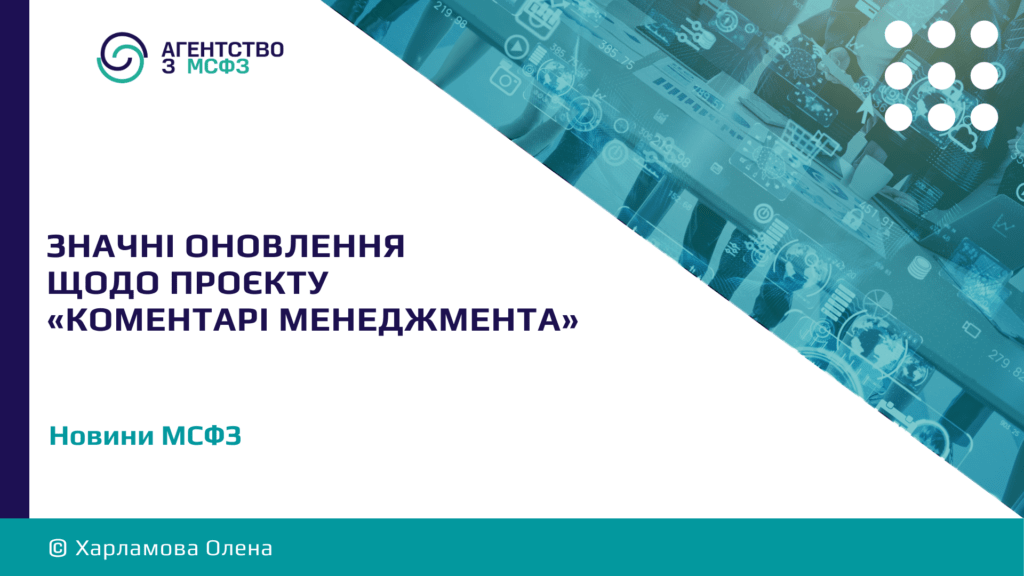 АГЕНТСТВО З МСФЗ

ЗНАЧНІ ОНОВЛЕННЯ ЩОДО ПРОЄКТУ «КОМЕНТАРІ МЕНЕДЖМЕНТА»

Новини МСФЗ

© Харламова Олена